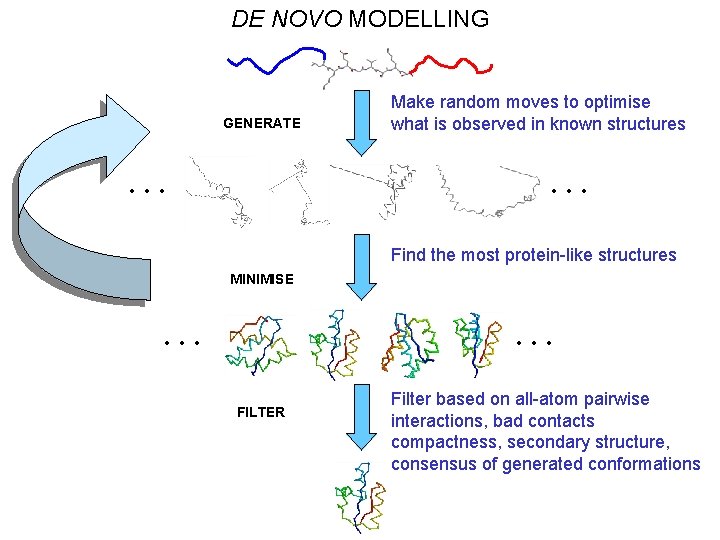 DE NOVO MODELLING

GENERATE

Make random moves to optimise what is observed in known structures

. . .

. . .

MINIMISE

Find the most protein-like structures

. . .

. . .

FILTER

Filter based on all-atom pairwise interactions, bad contacts compactness, secondary structure, consensus of generated conformations